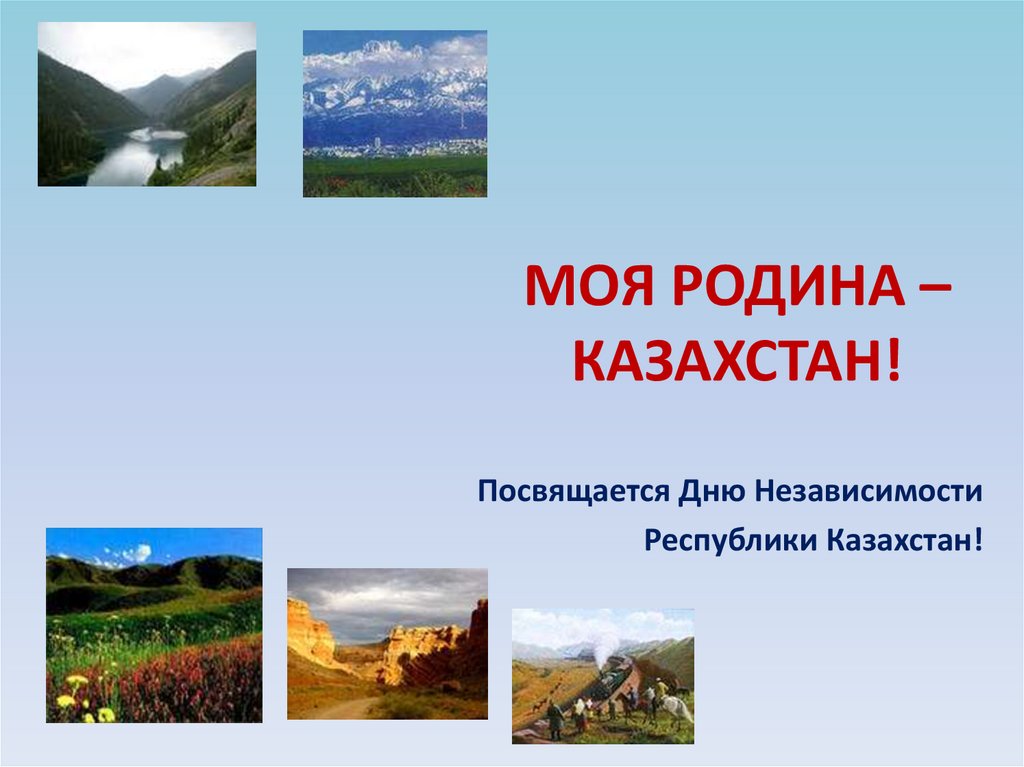 МОЯ РОДИНА – КАЗАХСТАН!

Посвящается Дню Независимости Республики Казахстан!